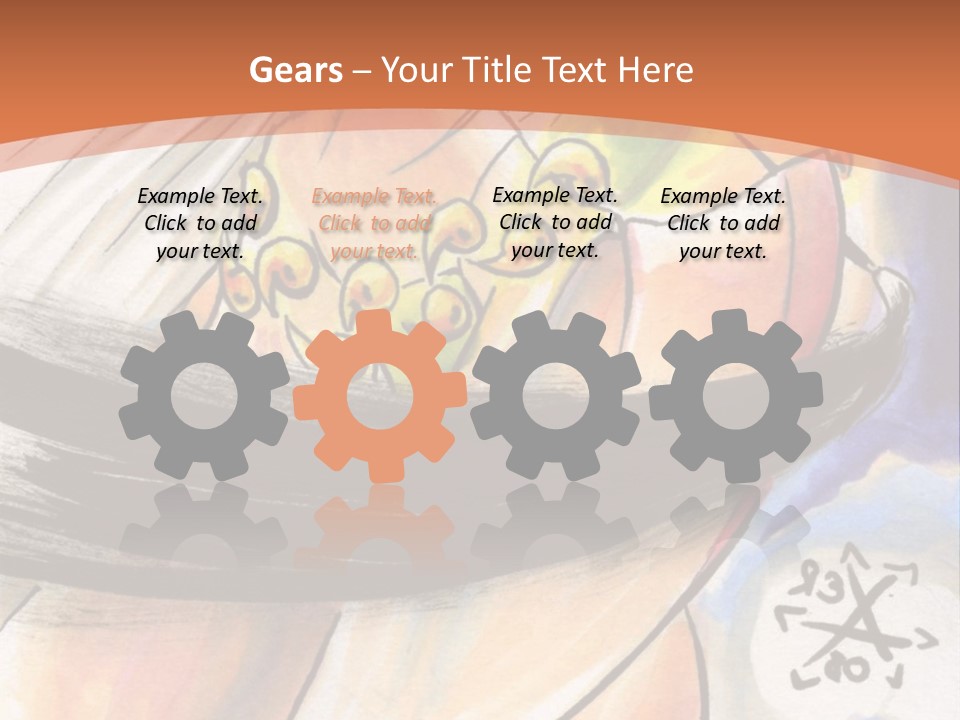 Gears – Your Title Text Here

Example Text. Click to add your text.

Example Text. Click to add your text.

Example Text. Click to add your text.

Example Text. Click to add your text.